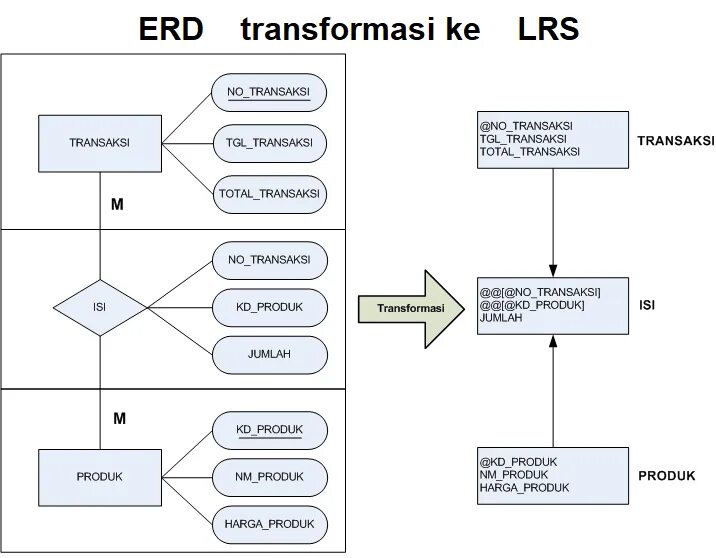 ERD transformasi ke LRS

TRANSAKSI

NO_TRANSAKSI

TGL_TRANSAKSI

TOTAL_TRANSAKSI

M

ISI

NO_TRANSAKSI

KD_PRODUK

JUMLAH

M

PRODUK

KD_PRODUK

NM_PRODUK

HARGA_PRODUK

Transformasi

@NO_TRANSAKSI
TGL_TRANSAKSI
TOTAL_TRANSAKSI

TRANSAKSI

@@[@NO_TRANSAKSI]
@@[@KD_PRODUK]
JUMLAH

ISI

@KD_PRODUK
NM_PRODUK
HARGA_PRODUK

PRODUK